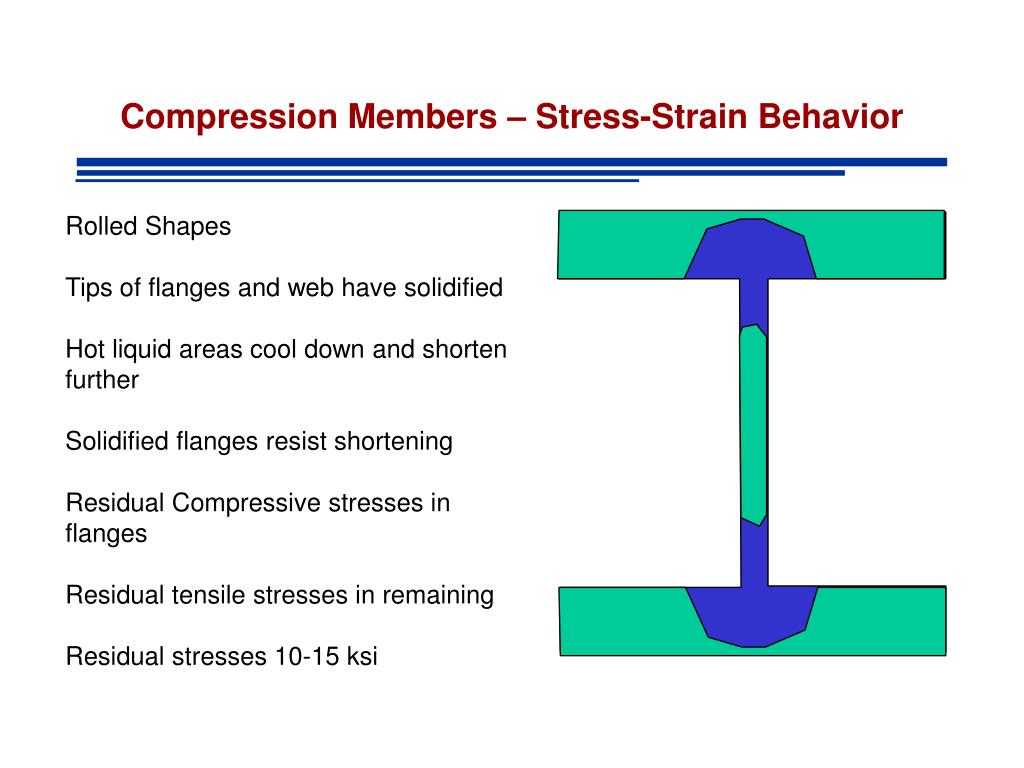 Compression Members – Stress-Strain Behavior

Rolled Shapes

Tips of flanges and web have solidified

Hot liquid areas cool down and shorten further

Solidified flanges resist shortening

Residual Compressive stresses in flanges

Residual tensile stresses in remaining

Residual stresses 10-15 ksi